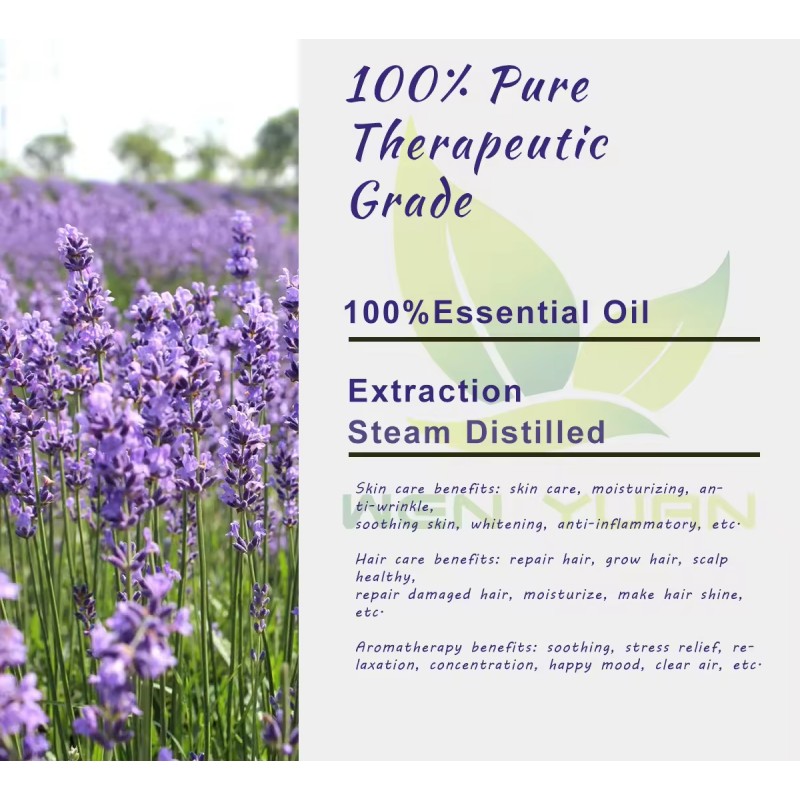 100% Pure Therapeutic Grade

100%Essential Oil

Extraction
Steam Distilled

WEN YUAN

Skin care benefits: skin care, moisturizing, anti-wrinkle, soothing skin, whitening, anti-inflammatory, etc.

Hair care benefits: repair hair, grow hair, scalp healthy, repair damaged hair, moisturize, make hair shine, etc.

Aromatherapy benefits: soothing, stress relief, relaxation, concentration, happy mood, clear air, etc.